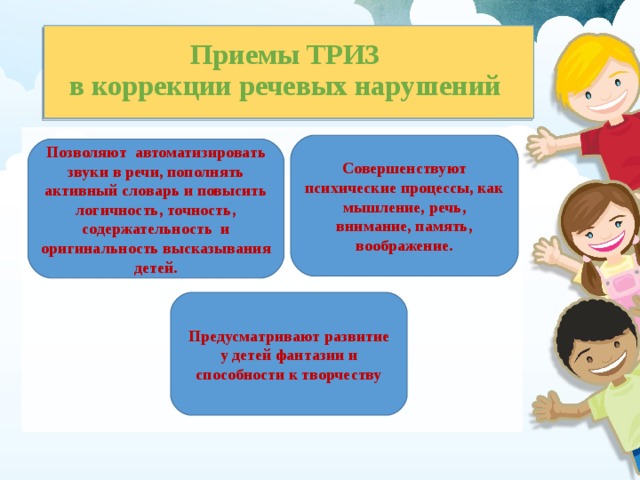 Приемы ТРИЗ
в коррекции речевых нарушений

Позволяют автоматизировать звуки в речи, пополнять активный словарь и повысить логичность, точность, содержательность и оригинальность высказывания детей.

Совершенствуют психические процессы, как мышление, речь, внимание, память, воображение.

Предусматривают развитие у детей фантазии и способности к творчеству